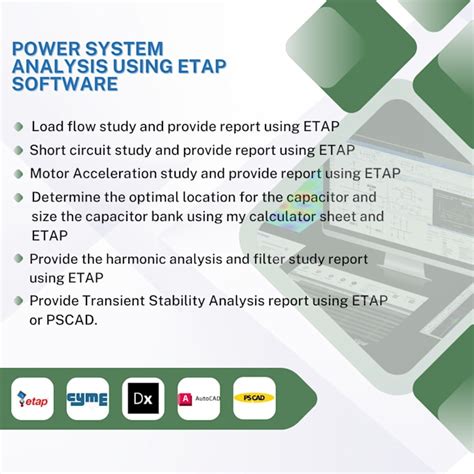 POWER SYSTEM ANALYSIS USING ETAP SOFTWARE

Load flow study and provide report using ETAP

Short circuit study and provide report using ETAP

Motor Acceleration study and provide report using ETAP

Determine the optimal location for the capacitor and size the capacitor bank using my calculator sheet and ETAP

Provide the harmonic analysis and filter study report using ETAP

Provide Transient Stability Analysis report using ETAP or PSCAD.

etap

cyme

Dx

A AutoCAD

PSCAD